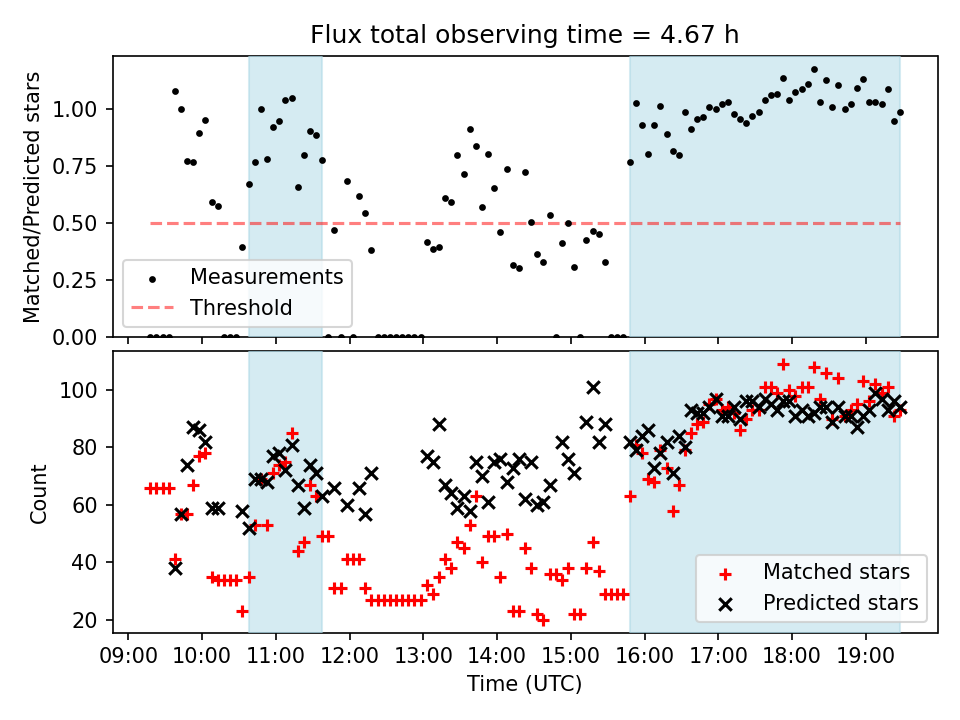 Flux total observing time = 4.67 h

Matched/Predicted stars

1.00
0.75
0.50
0.25
0.00

Measurements
Threshold

Count

100
80
60
40
20

Matched stars
Predicted stars

09:00 10:00 11:00 12:00 13:00 14:00 15:00 16:00 17:00 18:00 19:00

Time (UTC)